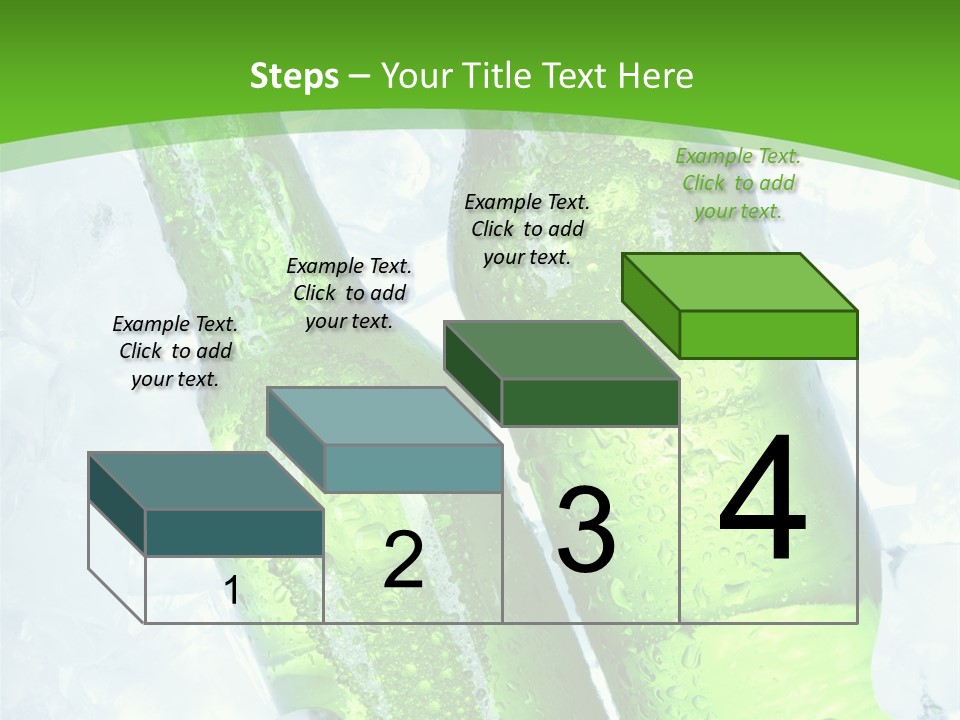 Steps – Your Title Text Here

Example Text. Click to add your text.

Example Text. Click to add your text.

Example Text. Click to add your text.

Example Text. Click to add your text.

1

2

3

4